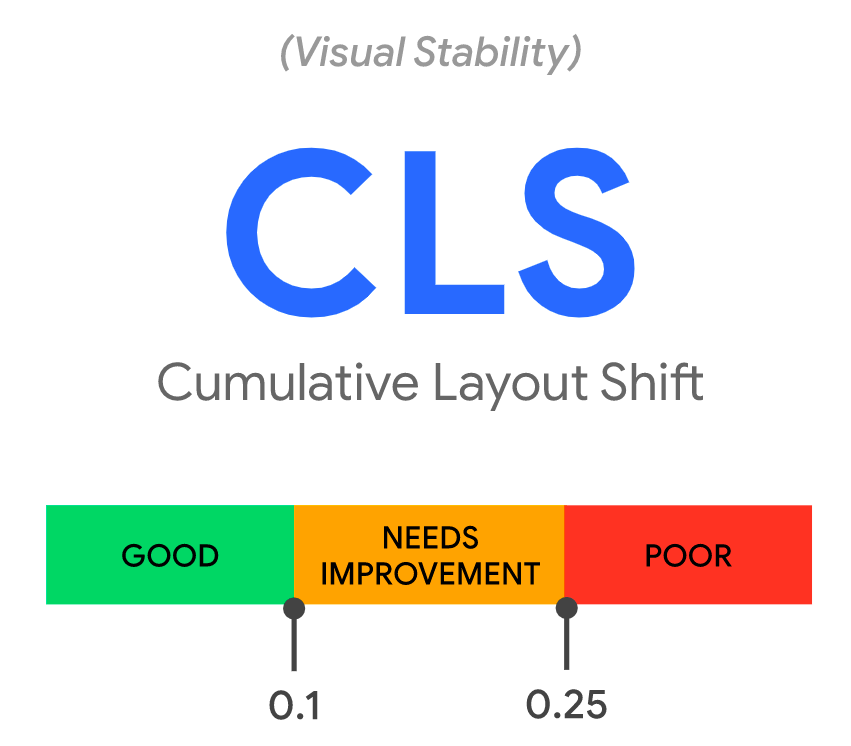 (Visual Stability)

CLS

Cumulative Layout Shift

GOOD

NEEDS IMPROVEMENT

POOR

0.1

0.25